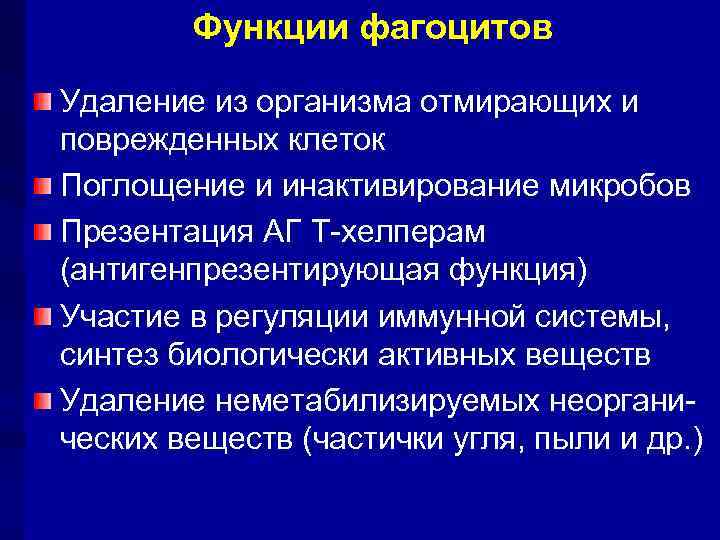 Функции фагоцитов

Удаление из организма отмирающих и поврежденных клеток

Поглощение и инактивирование микробов

Презентация АГ Т-хелперам (антигенпрезентирующая функция)

Участие в регуляции иммунной системы, синтез биологически активных веществ

Удаление неметабилизируемых неорганических веществ (частички угля, пыли и др.)